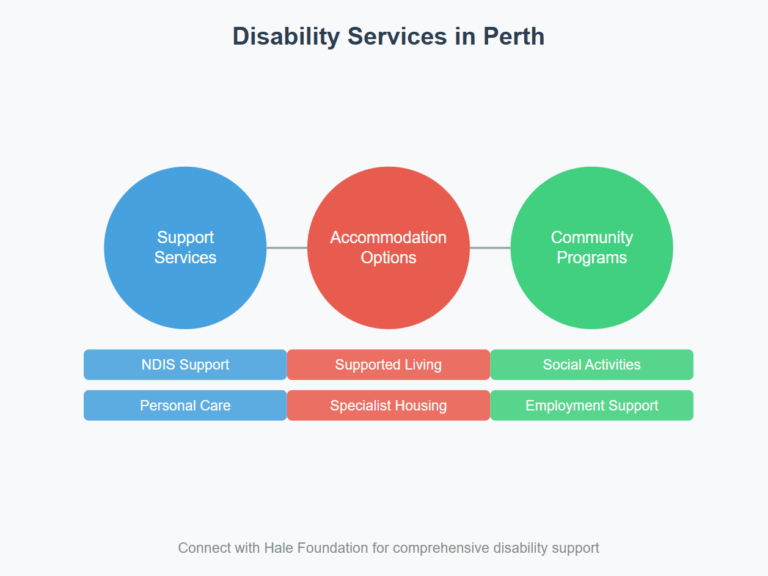 Disability Services in Perth

Support Services

Accommodation Options

Community Programs

NDIS Support

Supported Living

Social Activities

Personal Care

Specialist Housing

Employment Support

Connect with Hale Foundation for comprehensive disability support